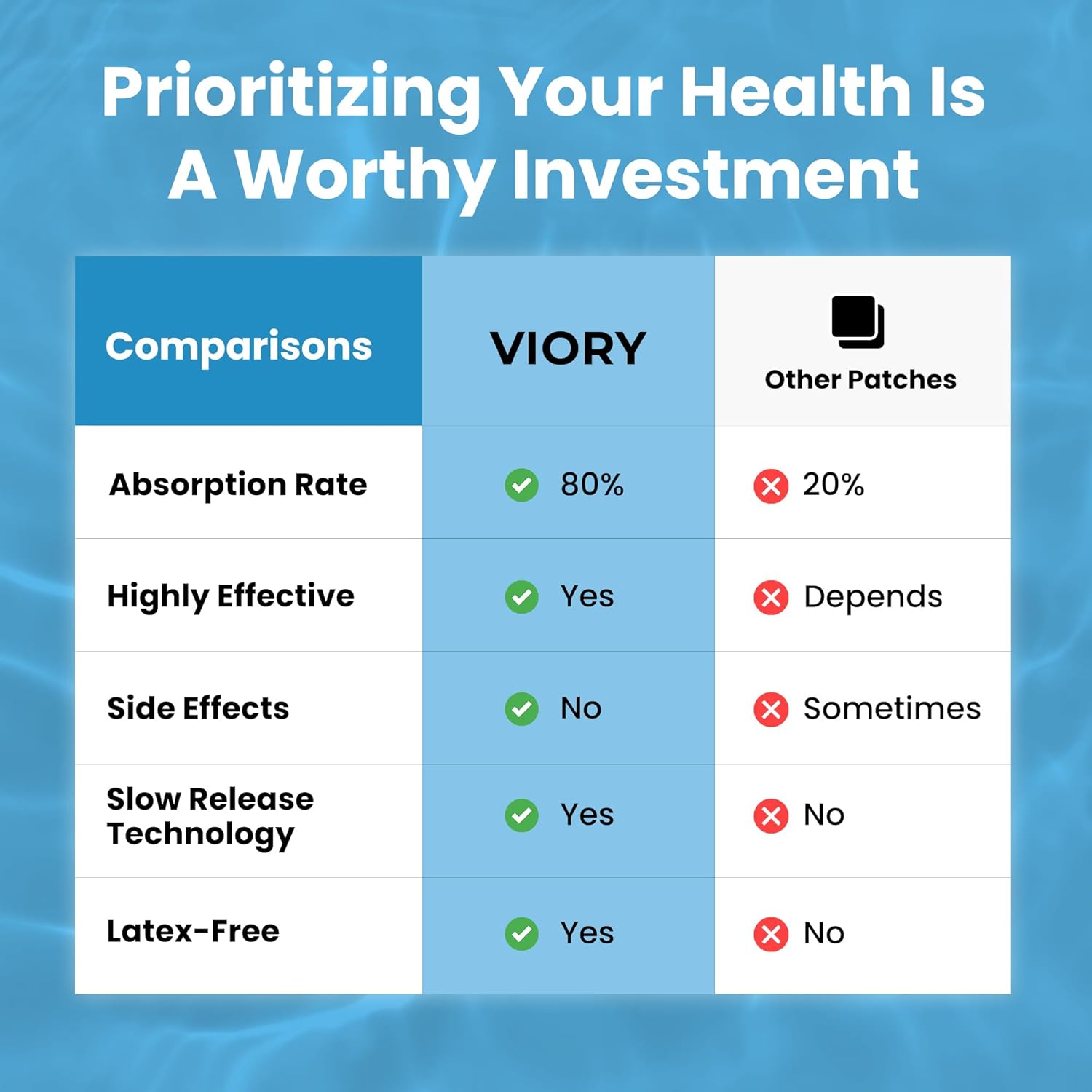 Prioritizing Your Health Is A Worthy Investment

| Comparisons | VIORY | Other Patches |
|---|---|---|
| Absorption Rate | 80% | 20% |
| Highly Effective | Yes | Depends |
| Side Effects | No | Sometimes |
| Slow Release Technology | Yes | No |
| Latex-Free | Yes | No |